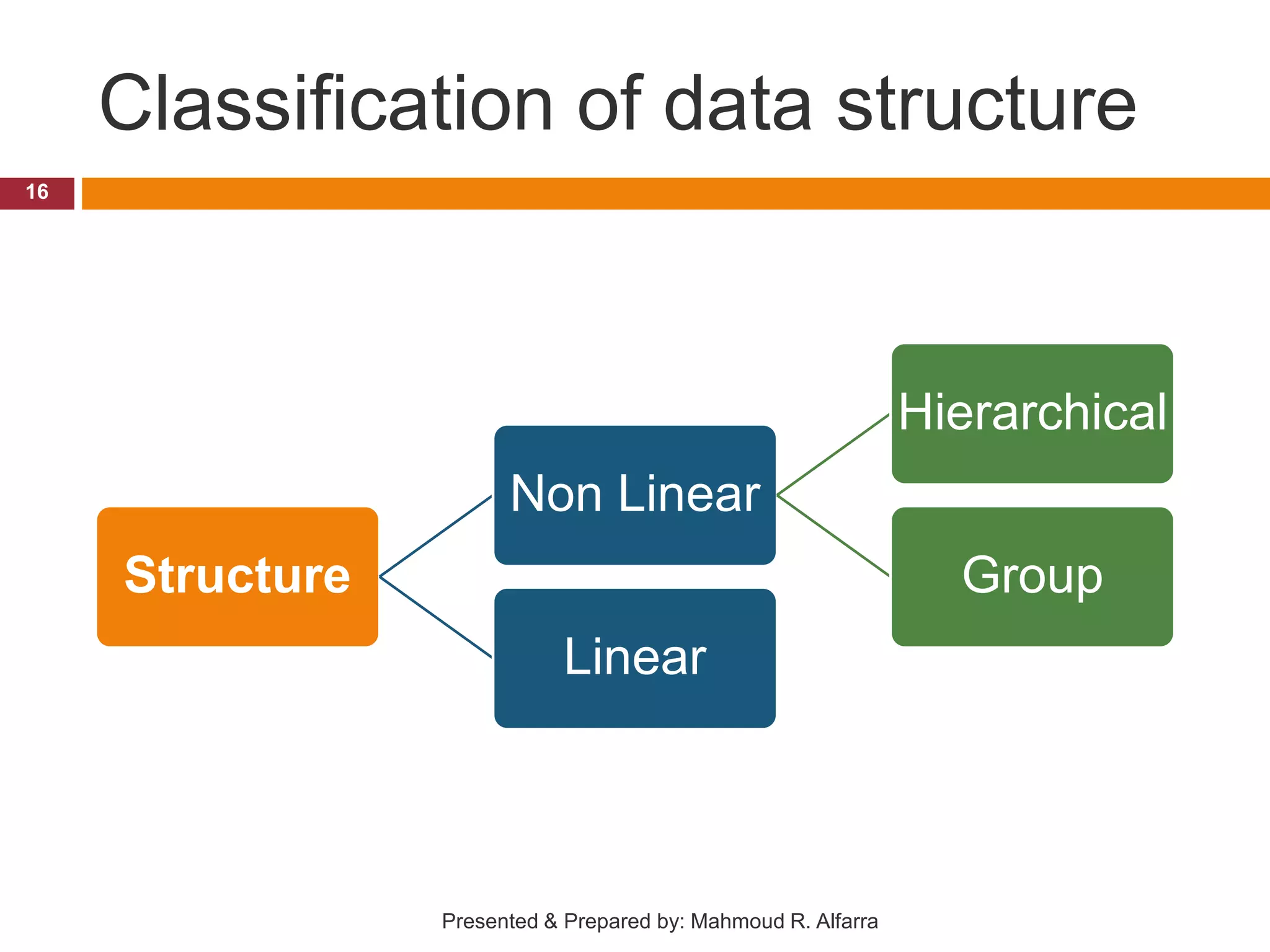 Classification of data structure

16

Structure

Non Linear

Linear

Hierarchical

Group

Presented & Prepared by: Mahmoud R. Alfarra